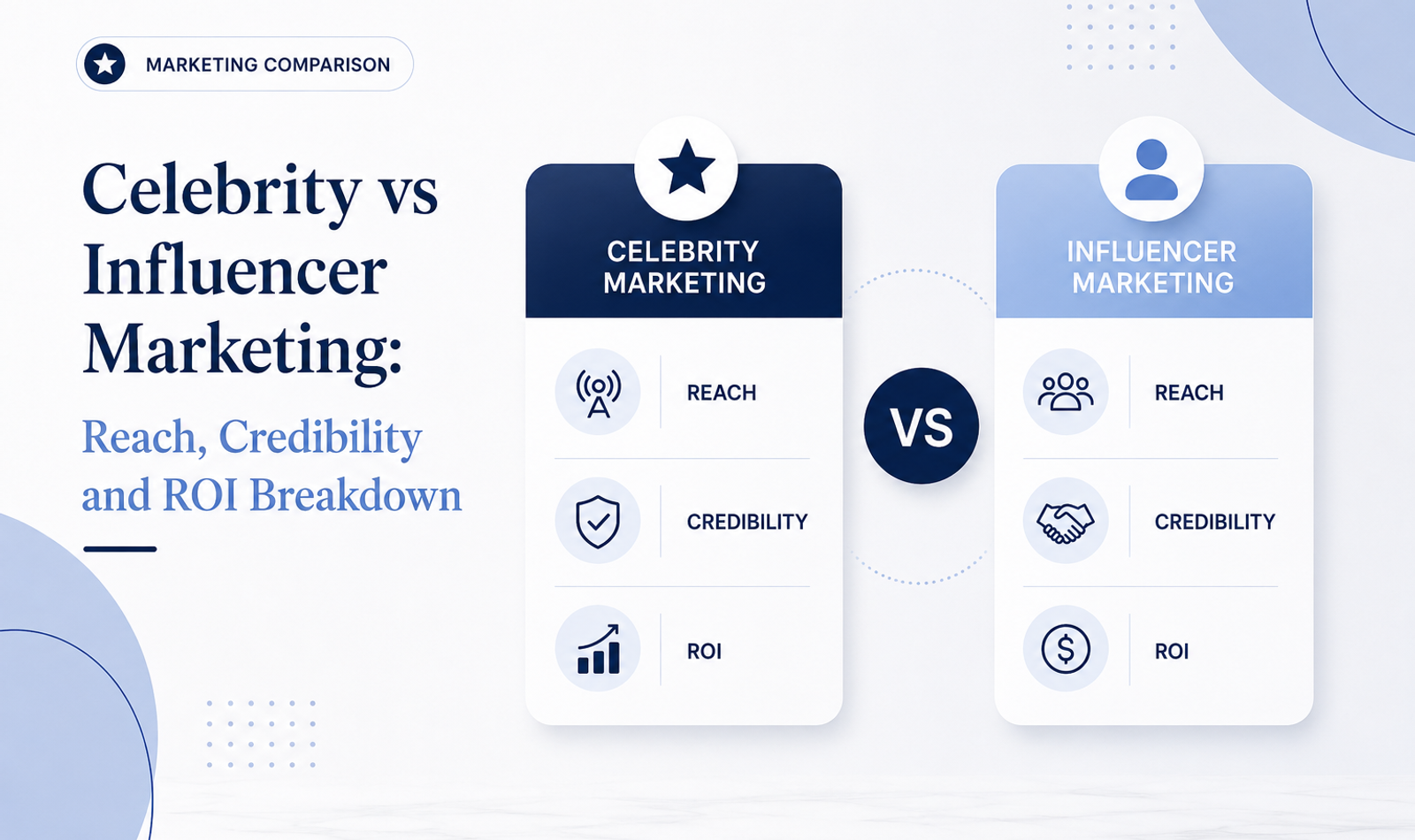 MARKETING COMPARISON

Celebrity vs Influencer Marketing:

Reach, Credibility and ROI Breakdown

CELEBRITY MARKETING

REACH

CREDIBILITY

ROI

VS

INFLUENCER MARKETING

REACH

CREDIBILITY

ROI